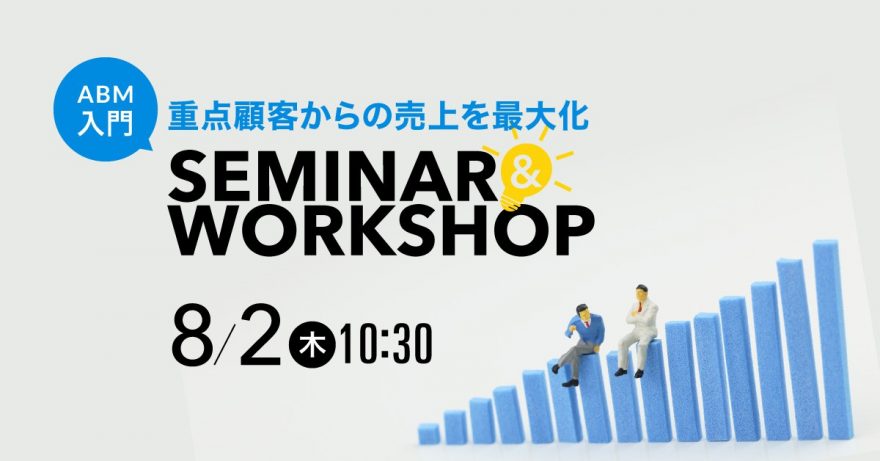 ABM
入門

重点顧客からの売上を最大化

SEMINAR
&
WORKSHOP

8/2 木 10:30